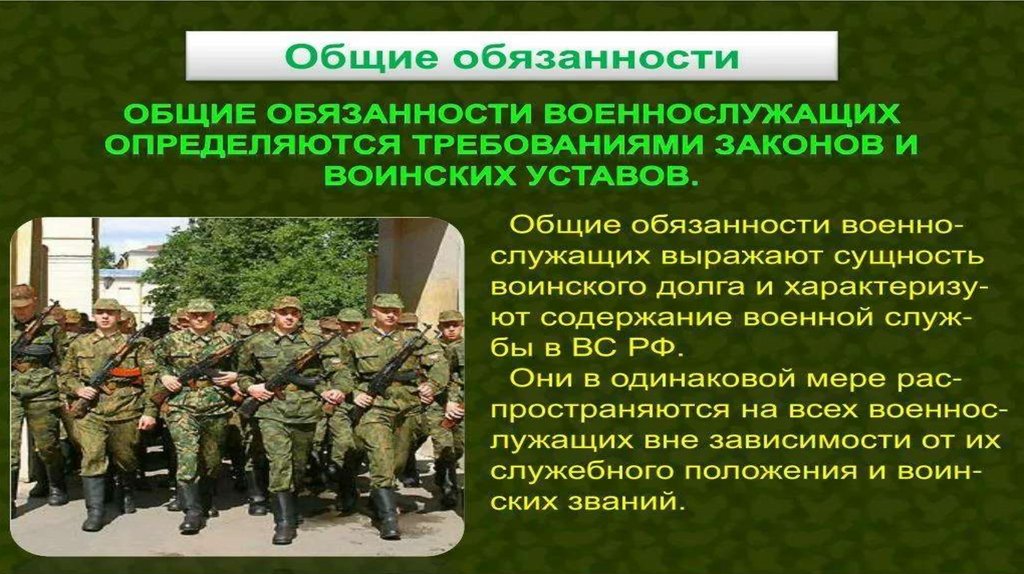 Общие обязанности

ОБЩИЕ ОБЯЗАННОСТИ ВОЕННОСЛУЖАЩИХ ОПРЕДЕЛЯЮТСЯ ТРЕБОВАНИЯМИ ЗАКОНОВ И ВОИНСКИХ УСТАВОВ.

Общие обязанности военнослужащих выражают сущность воинского долга и характеризуют содержание военной службы в ВС РФ.

Они в одинаковой мере распространяются на всех военнослужащих вне зависимости от их служебного положения и воинских званий.